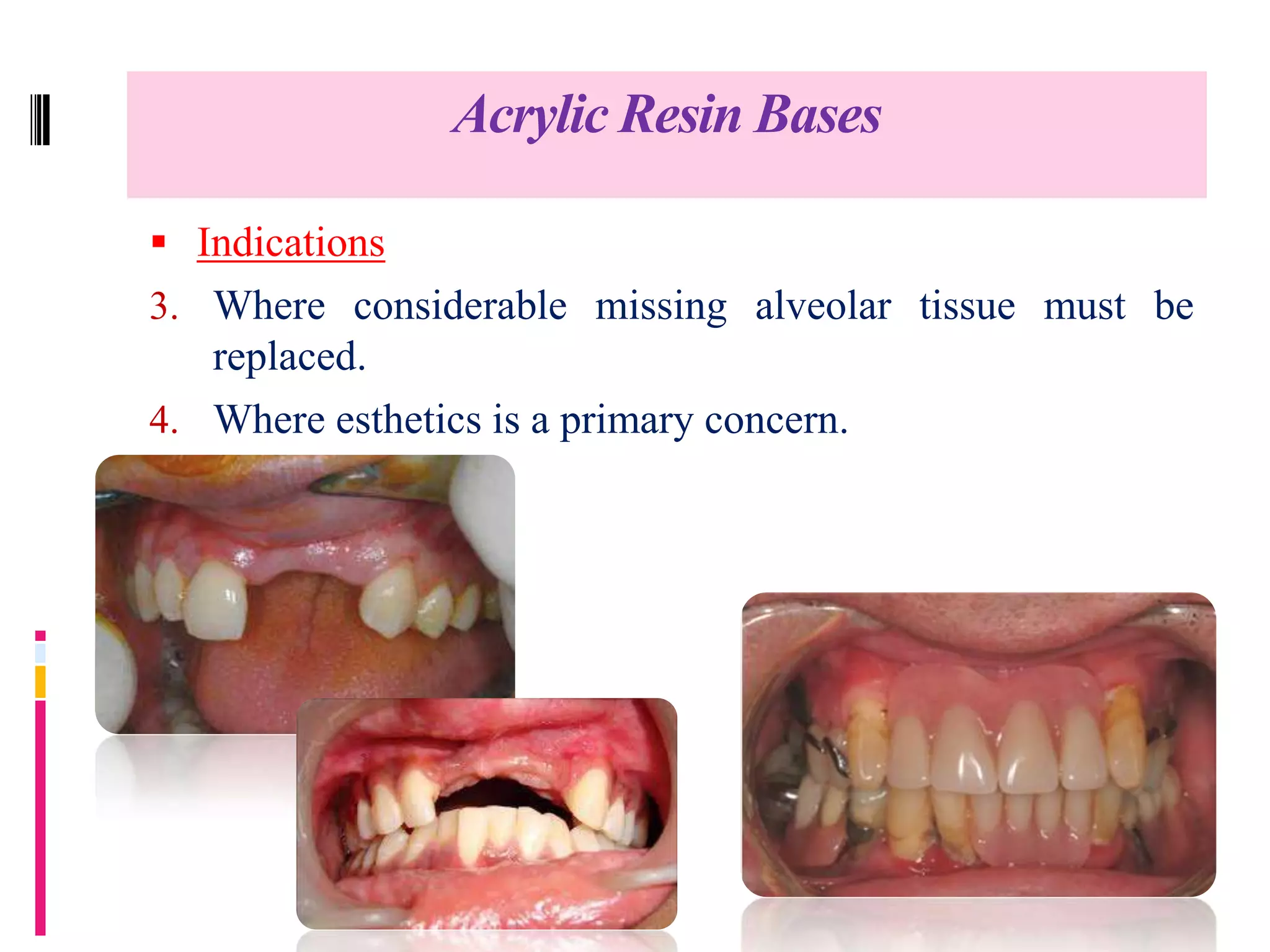 Acrylic Resin Bases

▪ Indications

3. Where considerable missing alveolar tissue must be replaced.

4. Where esthetics is a primary concern.